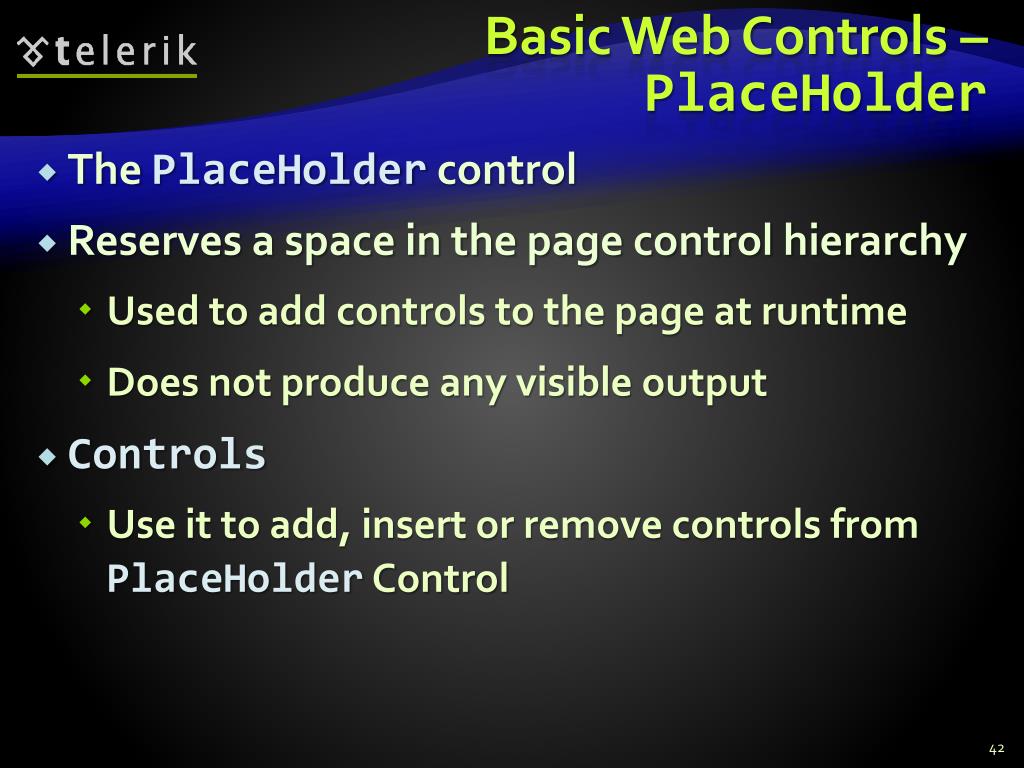 telerik

Basic Web Controls – PlaceHolder

The PlaceHolder control

Reserves a space in the page control hierarchy

Used to add controls to the page at runtime

Does not produce any visible output

Controls

Use it to add, insert or remove controls from PlaceHolder Control

42